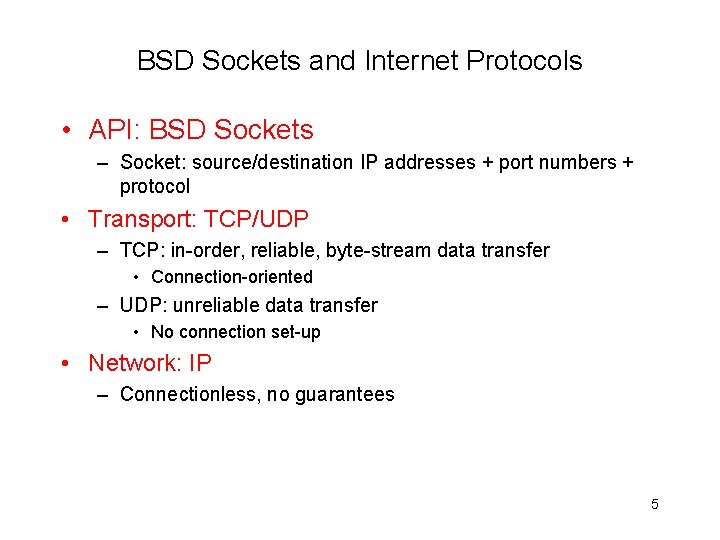 BSD Sockets and Internet Protocols

• API: BSD Sockets
  – Socket: source/destination IP addresses + port numbers + protocol
• Transport: TCP/UDP
  – TCP: in-order, reliable, byte-stream data transfer
    • Connection-oriented
  – UDP: unreliable data transfer
    • No connection set-up
• Network: IP
  – Connectionless, no guarantees

5